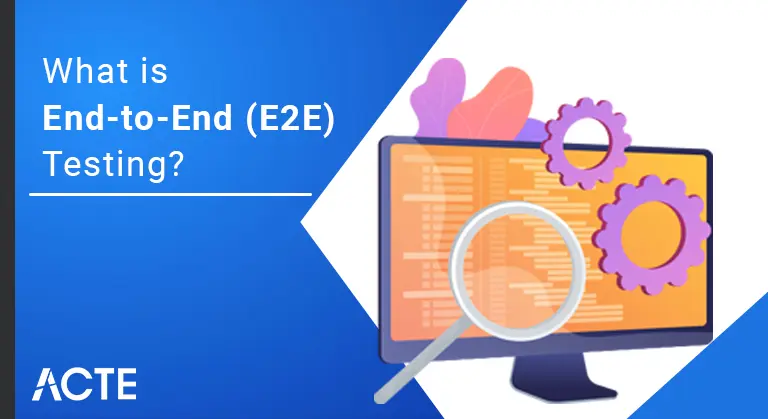 What is
End-to-End (E2E)
Testing?

ACTE